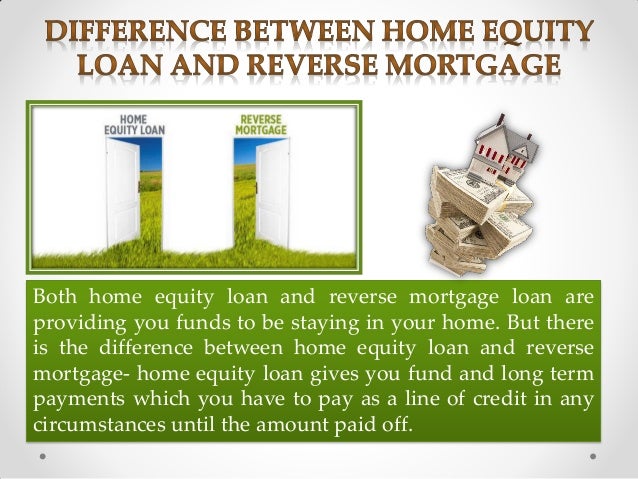 DIFFERENCE BETWEEN HOME EQUITY LOAN AND REVERSE MORTGAGE

HOME EQUITY LOAN

REVERSE MORTGAGE

Both home equity loan and reverse mortgage loan are providing you funds to be staying in your home. But there is the difference between home equity loan and reverse mortgage- home equity loan gives you fund and long term payments which you have to pay as a line of credit in any circumstances until the amount paid off.